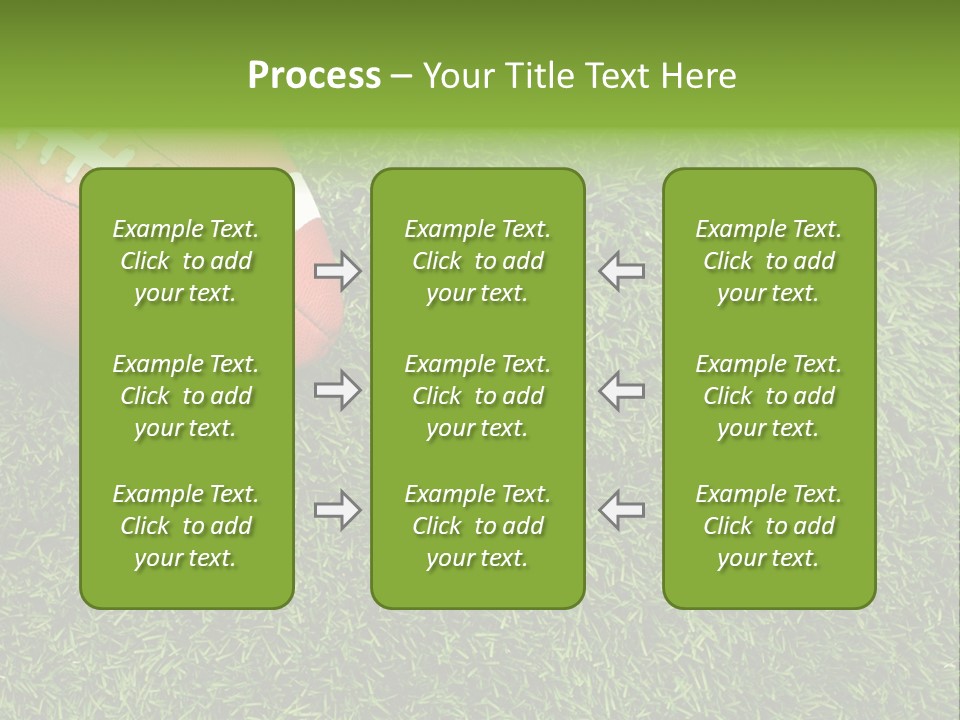 Process – Your Title Text Here

Example Text. Click to add your text.

Example Text. Click to add your text.

Example Text. Click to add your text.

Example Text. Click to add your text.

Example Text. Click to add your text.

Example Text. Click to add your text.

Example Text. Click to add your text.

Example Text. Click to add your text.

Example Text. Click to add your text.